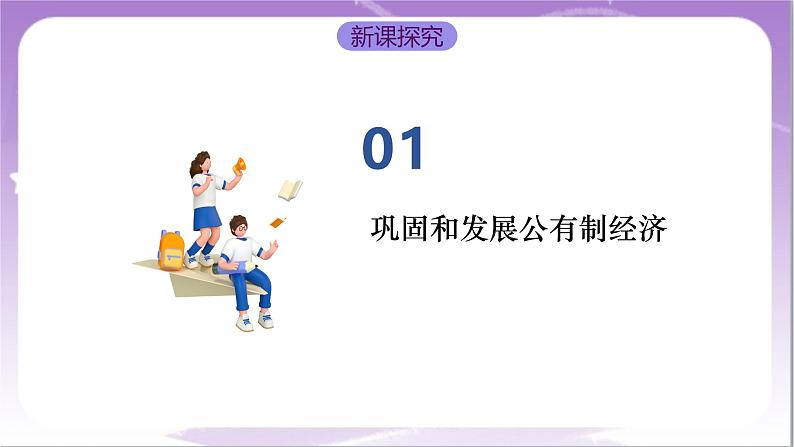 新课探究

01

巩固和发展公有制经济